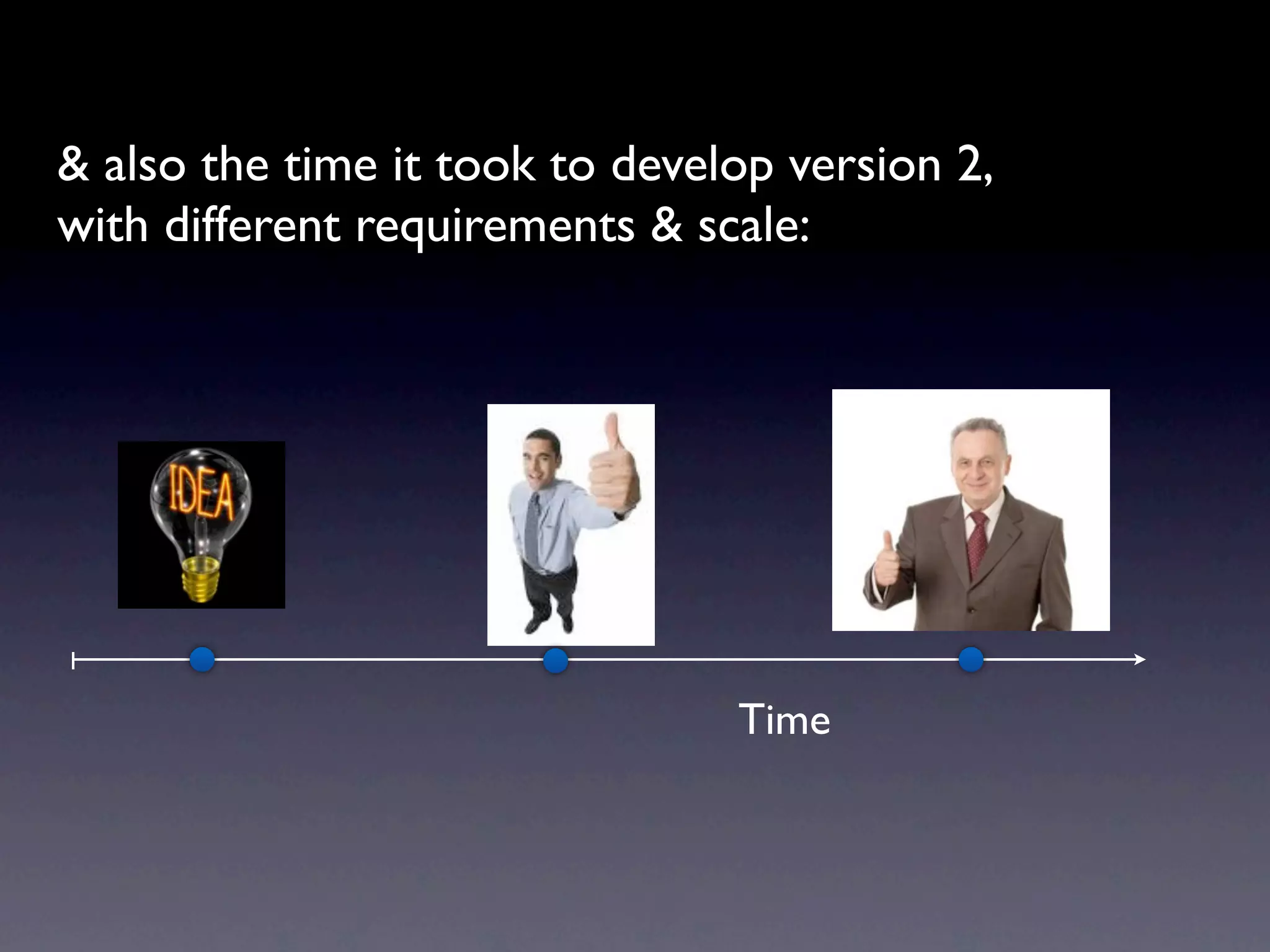 & also the time it took to develop version 2, with different requirements & scale:

IDEA

Time